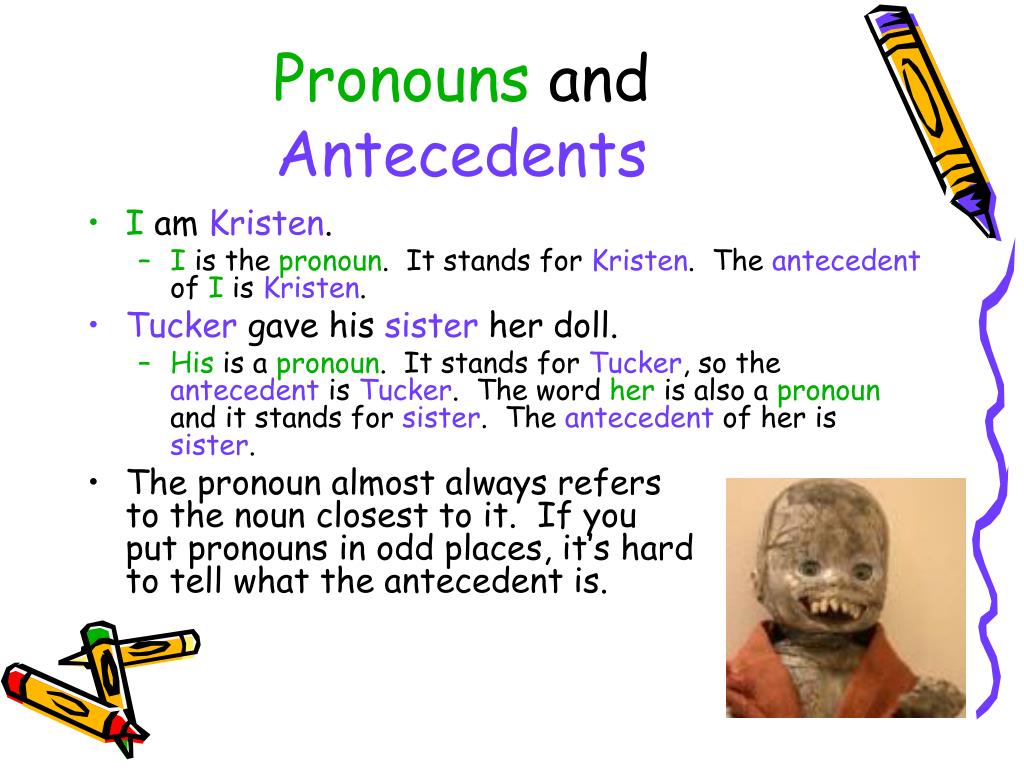 Pronouns and Antecedents

• I am Kristen.
– I is the pronoun. It stands for Kristen. The antecedent of I is Kristen.
• Tucker gave his sister her doll.
– His is a pronoun. It stands for Tucker, so the antecedent is Tucker. The word her is also a pronoun and it stands for sister. The antecedent of her is sister.
• The pronoun almost always refers to the noun closest to it. If you put pronouns in odd places, it's hard to tell what the antecedent is.